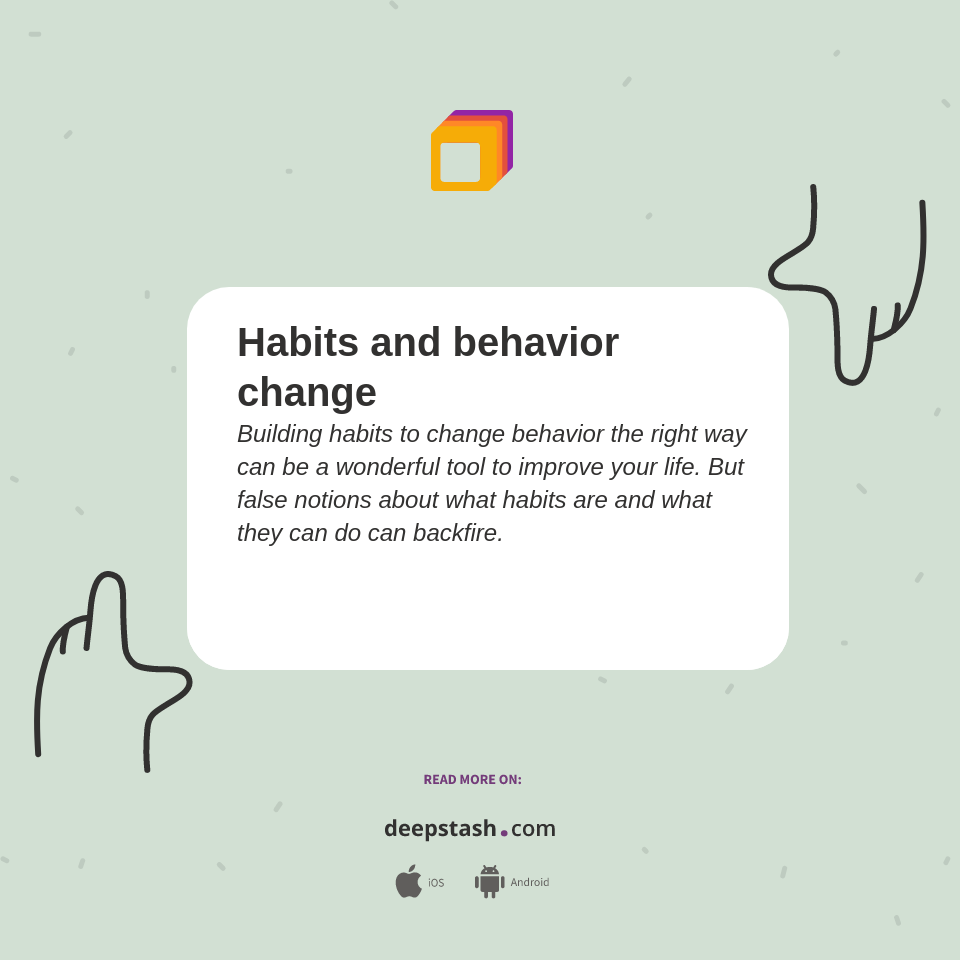 Habits and behavior change

Building habits to change behavior the right way can be a wonderful tool to improve your life. But false notions about what habits are and what they can do can backfire.

READ MORE ON:

deepstash.com

iOS Android